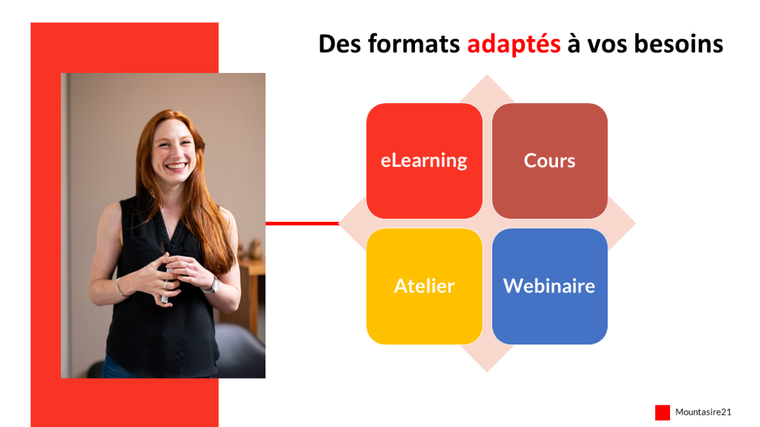 Des formats adaptés à vos besoins

eLearning

Cours

Atelier

Webinaire

Mountasire21